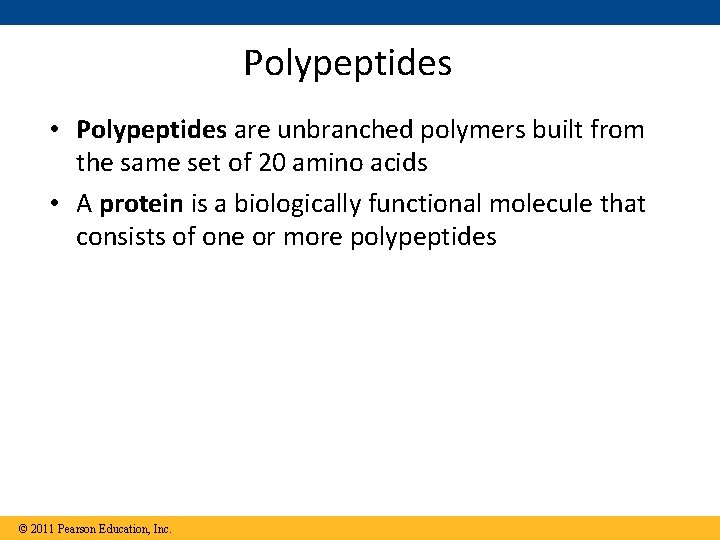 Polypeptides

• Polypeptides are unbranched polymers built from the same set of 20 amino acids

• A protein is a biologically functional molecule that consists of one or more polypeptides

© 2011 Pearson Education, Inc.